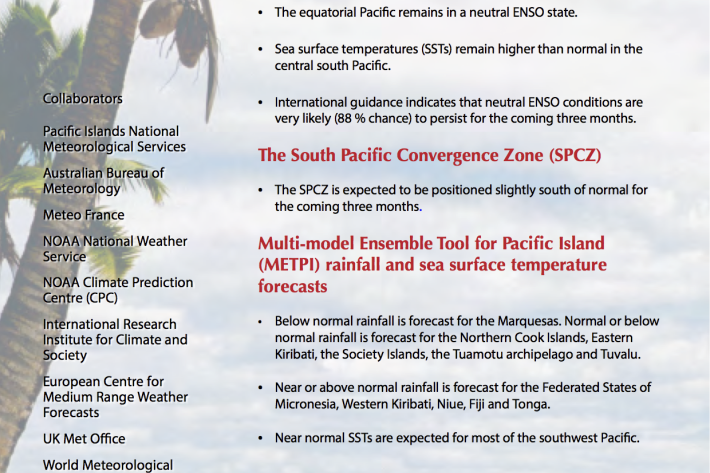 Collaborators

Pacific Islands National Meteorological Services

Australian Bureau of Meteorology

Meteo France

NOAA National Weather Service

NOAA Climate Prediction Centre (CPC)

International Research Institute for Climate and Society

European Centre for Medium Range Weather Forecasts

UK Met Office

World Meteorological

• The equatorial Pacific remains in a neutral ENSO state.

• Sea surface temperatures (SSTs) remain higher than normal in the central south Pacific.

• International guidance indicates that neutral ENSO conditions are very likely (88 % chance) to persist for the coming three months.

The South Pacific Convergence Zone (SPCZ)

• The SPCZ is expected to be positioned slightly south of normal for the coming three months.

Multi-model Ensemble Tool for Pacific Island (METPI) rainfall and sea surface temperature forecasts

• Below normal rainfall is forecast for the Marquesas. Normal or below normal rainfall is forecast for the Northern Cook Islands, Eastern Kiribati, the Society Islands, the Tuamotu archipelago and Tuvalu.

• Near or above normal rainfall is forecast for the Federated States of Micronesia, Western Kiribati, Niue, Fiji and Tonga.

• Near normal SSTs are expected for most of the southwest Pacific.